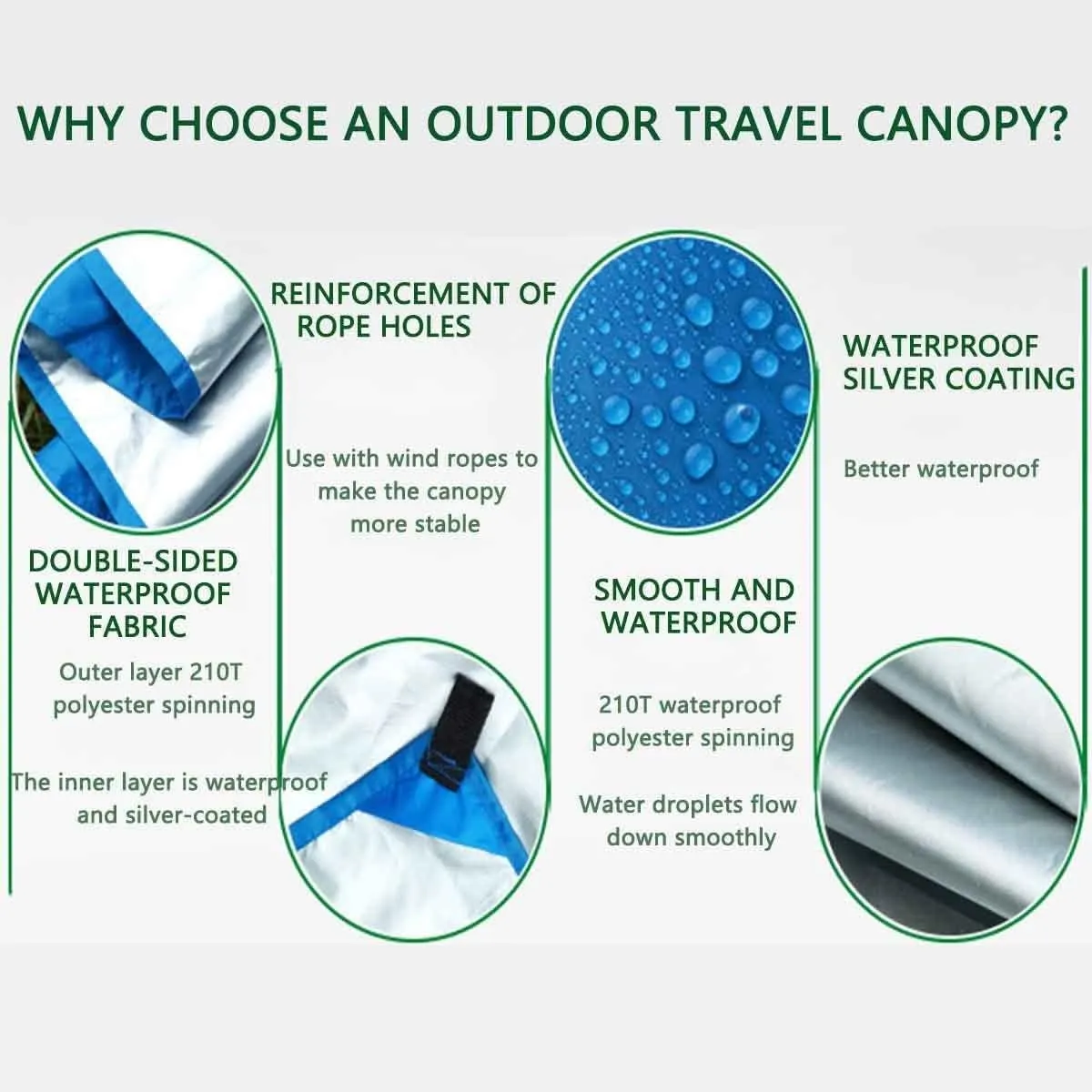 WHY CHOOSE AN OUTDOOR TRAVEL CANOPY?

DOUBLE-SIDED WATERPROOF FABRIC

Outer layer 210T polyester spinning

The inner layer is waterproof and silver-coated

REINFORCEMENT OF ROPE HOLES

Use with wind ropes to make the canopy more stable

SMOOTH AND WATERPROOF

210T waterproof polyester spinning

Water droplets flow down smoothly

WATERPROOF SILVER COATING

Better waterproof